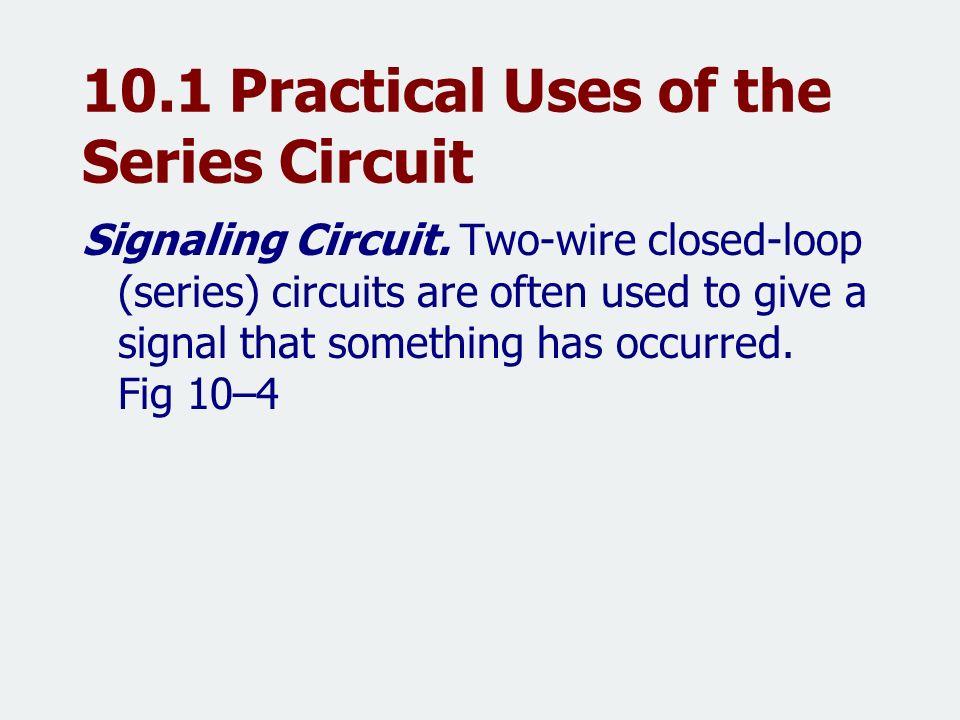 10.1 Practical Uses of the Series Circuit

Signaling Circuit. Two-wire closed-loop (series) circuits are often used to give a signal that something has occurred. Fig 10–4